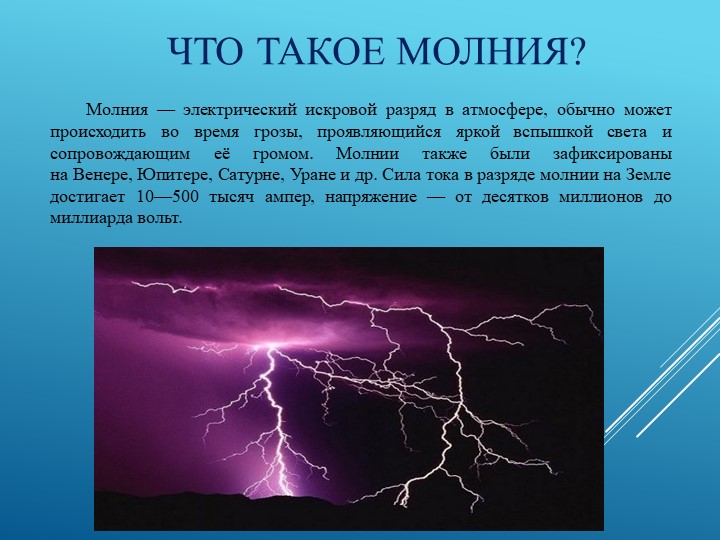 ЧТО ТАКОЕ МОЛНИЯ?

Молния — электрический искровой разряд в атмосфере, обычно может происходить во время грозы, проявляющийся яркой вспышкой света и сопровождающим её громом. Молнии также были зафиксированы на Венере, Юпитере, Сатурне, Уране и др. Сила тока в разряде молнии на Земле достигает 10—500 тысяч ампер, напряжение — от десятков миллионов до миллиарда вольт.